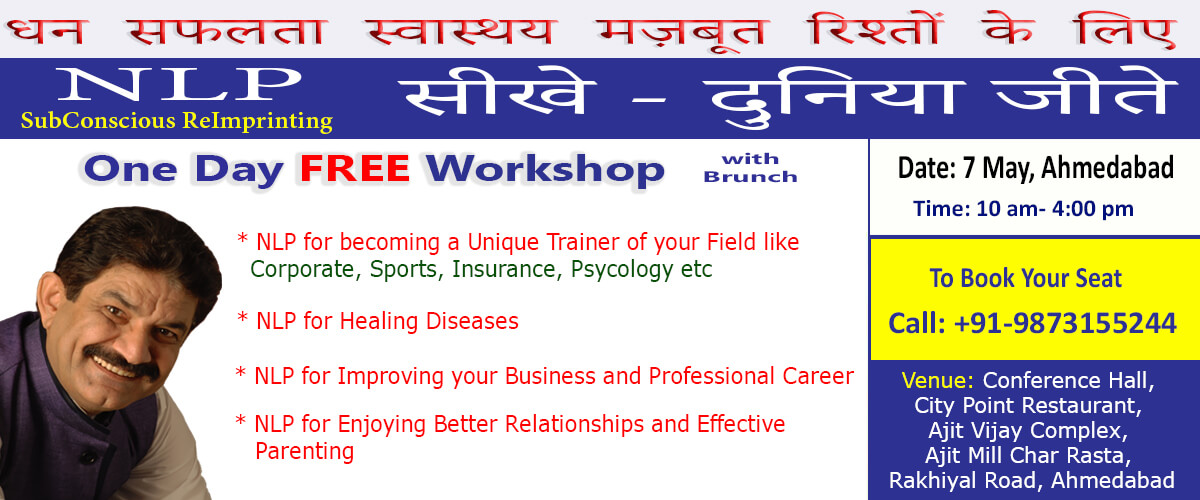 धन सफलता स्वास्थय मज़बूत रिश्तों के लिए

NLP
SubConscious ReImprinting

सीखे - दुनिया जीते

One Day FREE Workshop with Brunch

* NLP for becoming a Unique Trainer of your Field like Corporate, Sports, Insurance, Psycology etc

* NLP for Healing Diseases

* NLP for Improving your Business and Professional Career

* NLP for Enjoying Better Relationships and Effective Parenting

Date: 7 May, Ahmedabad
Time: 10 am- 4:00 pm

To Book Your Seat
Call: +91-9873155244

Venue: Conference Hall, City Point Restaurant, Ajit Vijay Complex, Ajit Mill Char Rasta, Rakhiyal Road, Ahmedabad